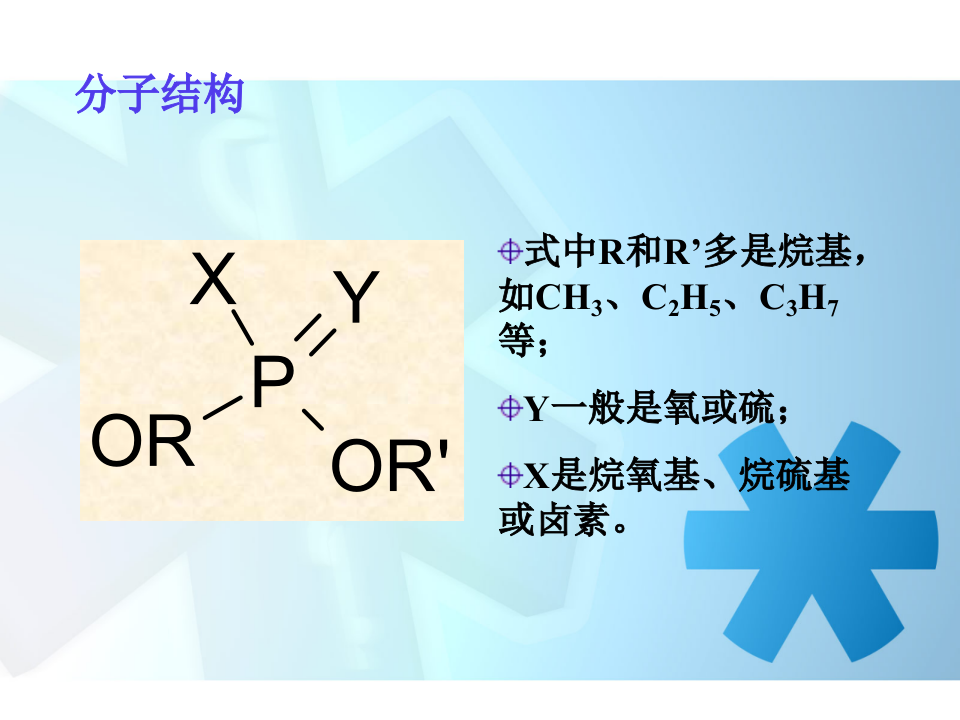 分子结构

X
Y
P
OR
OR'

式中R和R’多是烷基，如$CH_3$、$C_2H_5$、$C_3H_7$等；

Y一般是氧或硫；

X是烷氧基、烷硫基或卤素。